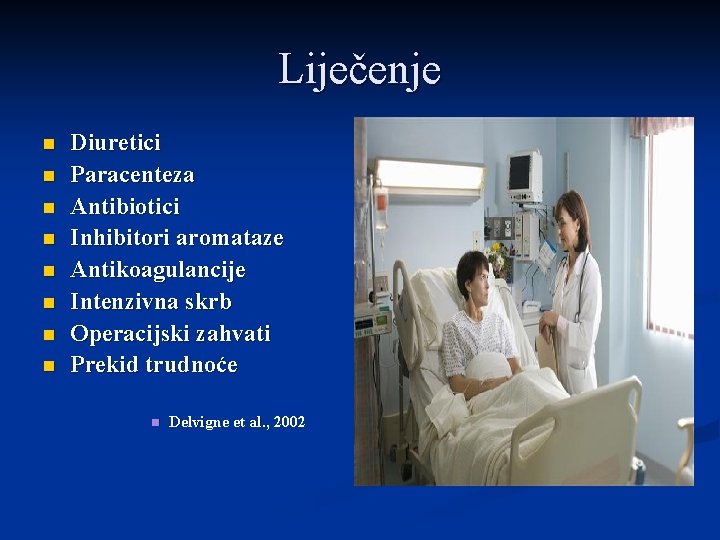 Liječenje

- Diuretici
- Paracenteza
- Antibiotici
- Inhibitori aromataze
- Antikoagulancije
- Intenzivna skrb
- Operacijski zahvati
- Prekid trudnoće

- Delvigne et al., 2002